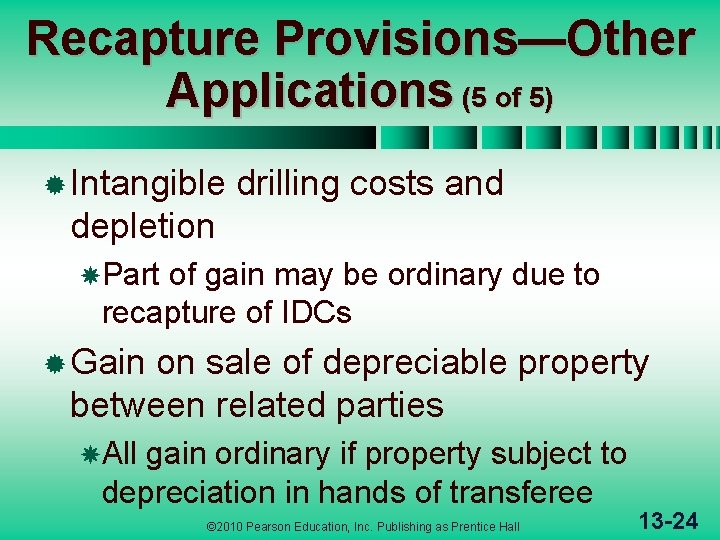 Recapture Provisions—Other Applications (5 of 5)

Intangible drilling costs and depletion

Part of gain may be ordinary due to recapture of IDCs

Gain on sale of depreciable property between related parties

All gain ordinary if property subject to depreciation in hands of transferee

©2010 Pearson Education, Inc. Publishing as Prentice Hall

13-24